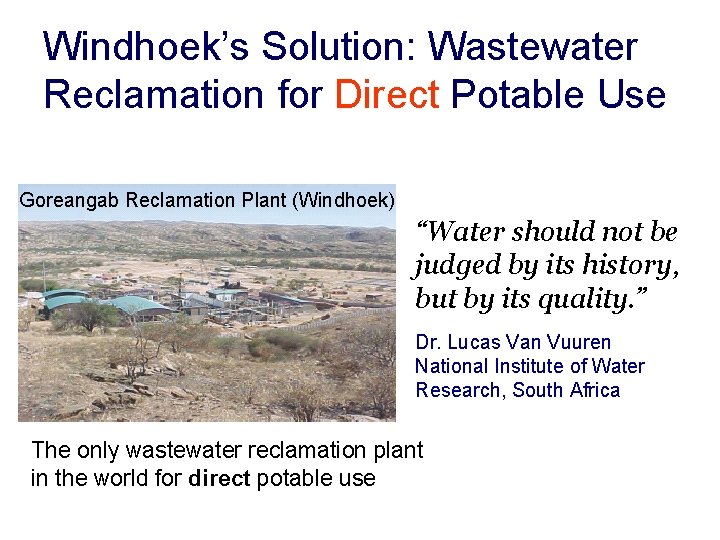 Windhoek's Solution: Wastewater Reclamation for Direct Potable Use

Goreangab Reclamation Plant (Windhoek)

"Water should not be judged by its history, but by its quality."

Dr. Lucas Van Vuuren
National Institute of Water Research, South Africa

The only wastewater reclamation plant in the world for direct potable use